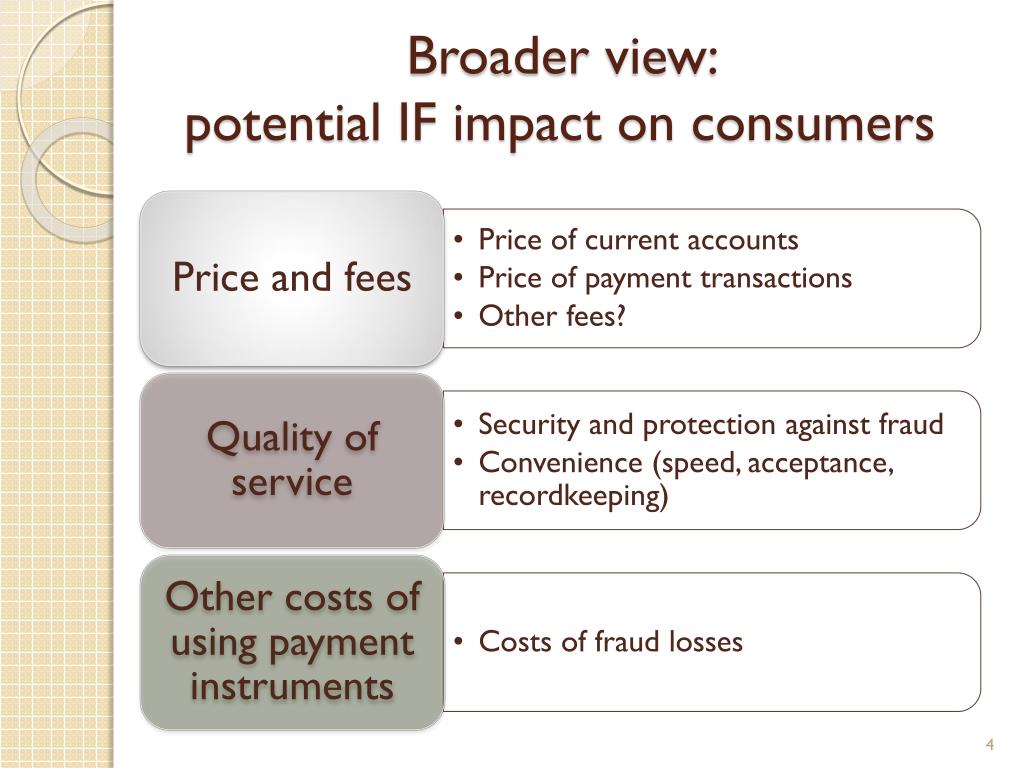 Broader view:
potential IF impact on consumers

Price and fees

• Price of current accounts
• Price of payment transactions
• Other fees?

Quality of service

• Security and protection against fraud
• Convenience (speed, acceptance, recordkeeping)

Other costs of using payment instruments

• Costs of fraud losses

4